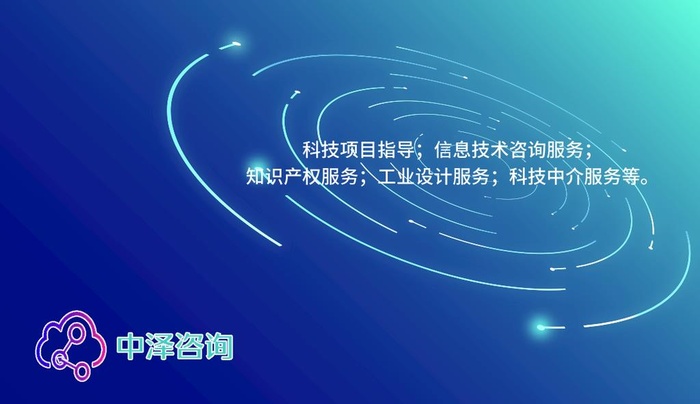 科技项目指导；信息技术咨询服务；
知识产权服务；工业设计服务；科技中介服务等。

中泽咨询